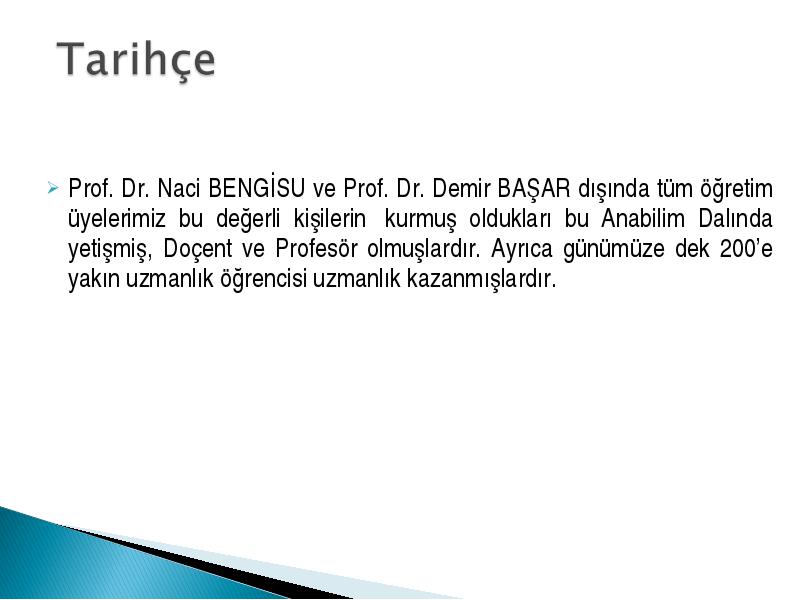 Tarihçe

Prof. Dr. Naci BENGİSU ve Prof. Dr. Demir BAŞAR dışında tüm öğretim üyelerimiz bu değerli kişilerin kurmuş oldukları bu Anabilim Dalında yetişmiş, Doçent ve Profesör olmuşlardır. Ayrıca günümüze dek 200'e yakın uzmanlık öğrencisi uzmanlık kazanmışlardır.